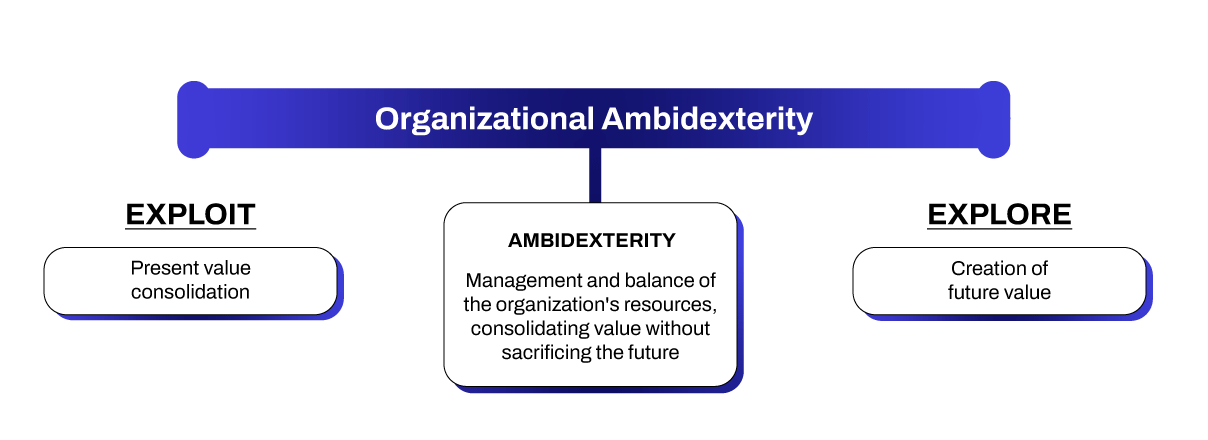 Organizational Ambidexterity

EXPLOIT

Present value consolidation

AMBIDEXTERITY

Management and balance of the organization's resources, consolidating value without sacrificing the future

EXPLORE

Creation of future value